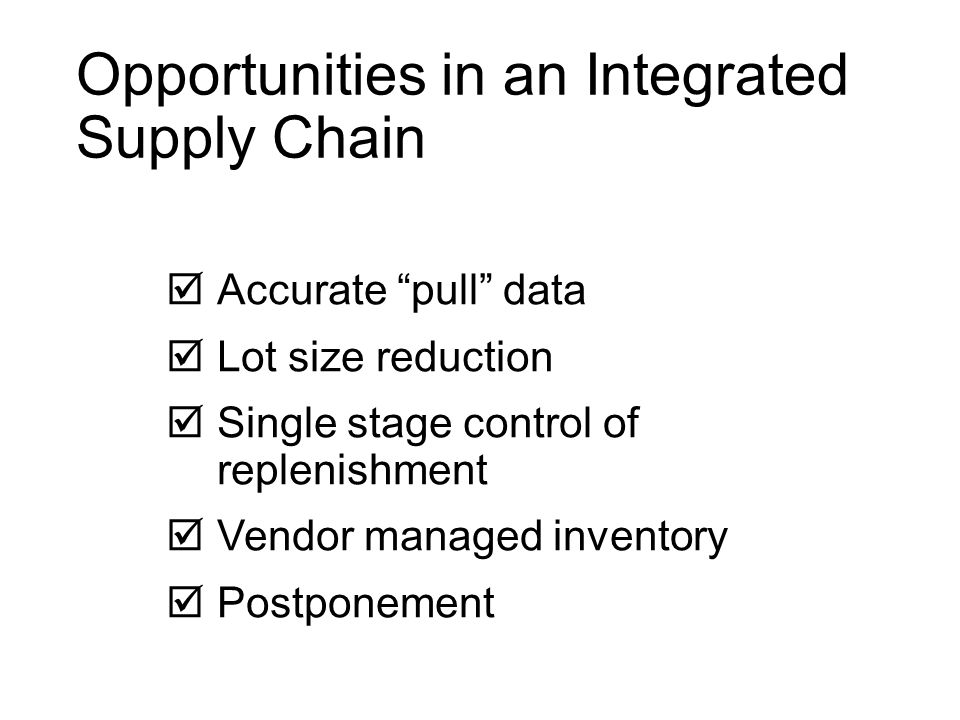 Opportunities in an Integrated Supply Chain

☑ Accurate “pull” data

☑ Lot size reduction

☑ Single stage control of replenishment

☑ Vendor managed inventory

☑ Postponement